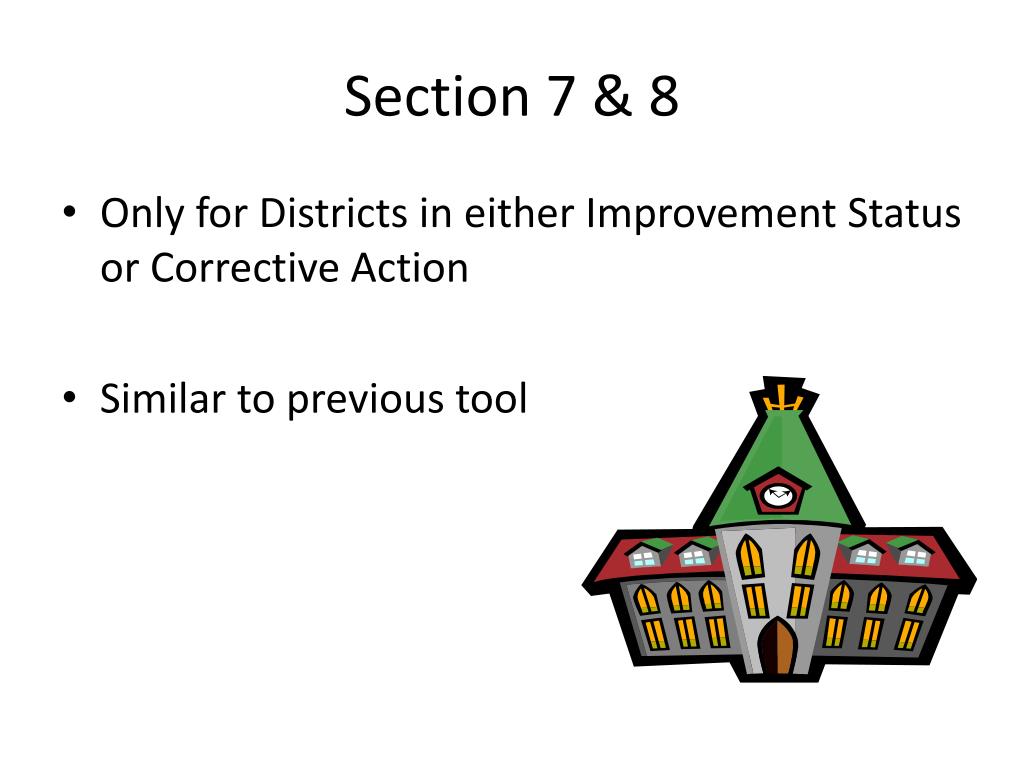 Section 7 & 8

• Only for Districts in either Improvement Status or Corrective Action

• Similar to previous tool